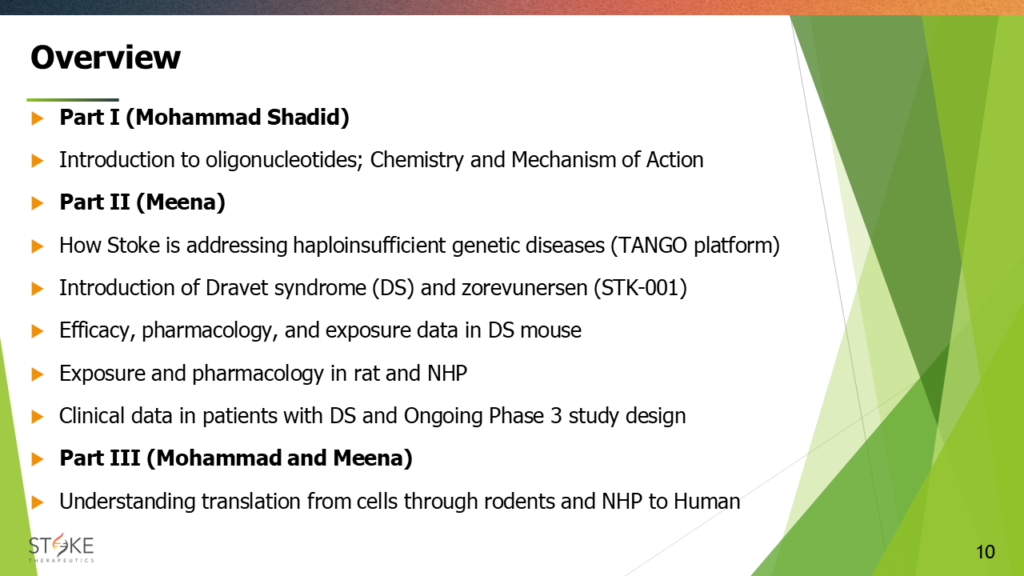 Overview

Part I (Mohammad Shadid)

Introduction to oligonucleotides; Chemistry and Mechanism of Action

Part II (Meena)

How Stoke is addressing haploinsufficient genetic diseases (TANGO platform)

Introduction of Dravet syndrome (DS) and zorevunersen (STK-001)

Efficacy, pharmacology, and exposure data in DS mouse

Exposure and pharmacology in rat and NHP

Clinical data in patients with DS and Ongoing Phase 3 study design

Part III (Mohammad and Meena)

Understanding translation from cells through rodents and NHP to Human

STOKE THERAPEUTICS

10